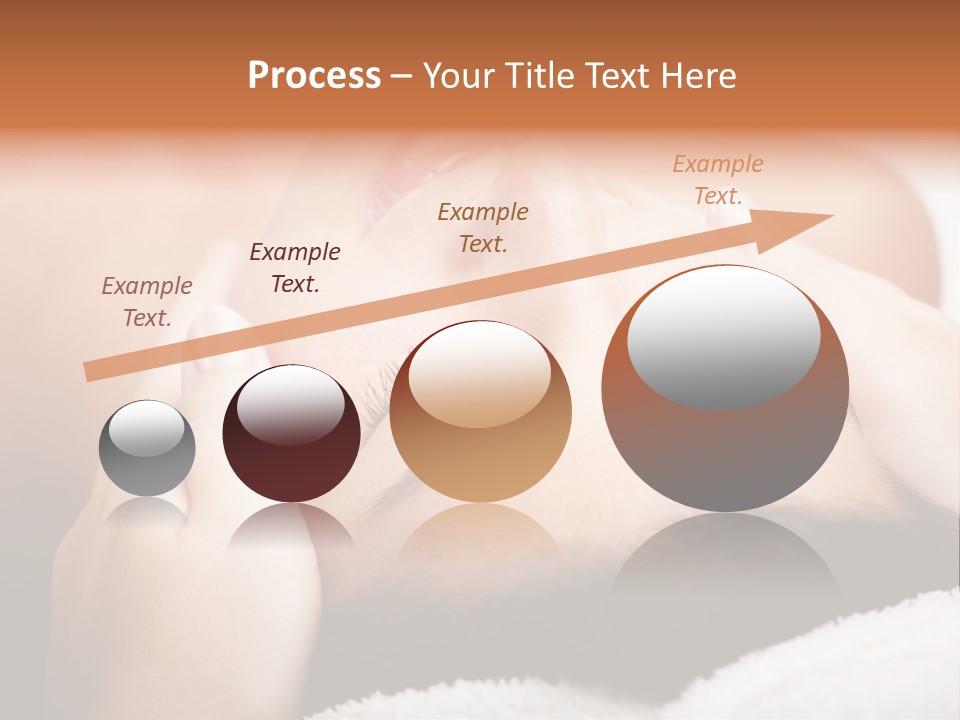 Process – Your Title Text Here

Example Text.

Example Text.

Example Text.

Example Text.